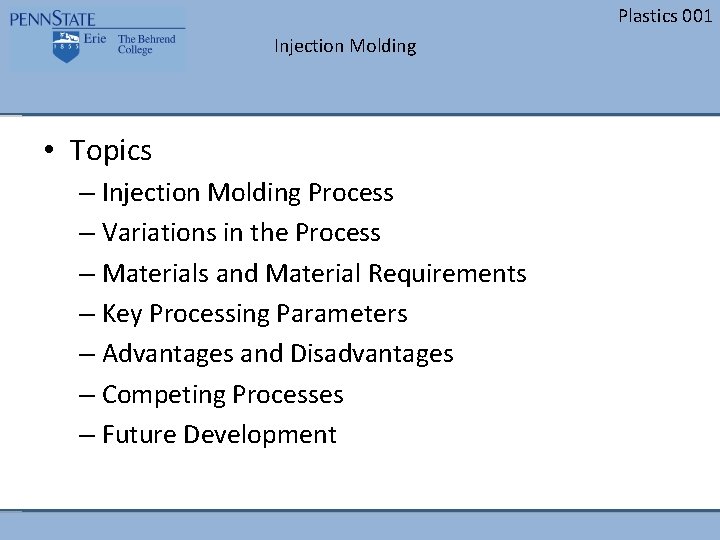 PENNSTATE
1855
Erie The Behrend College

Plastics 001

Injection Molding

• Topics
– Injection Molding Process
– Variations in the Process
– Materials and Material Requirements
– Key Processing Parameters
– Advantages and Disadvantages
– Competing Processes
– Future Development